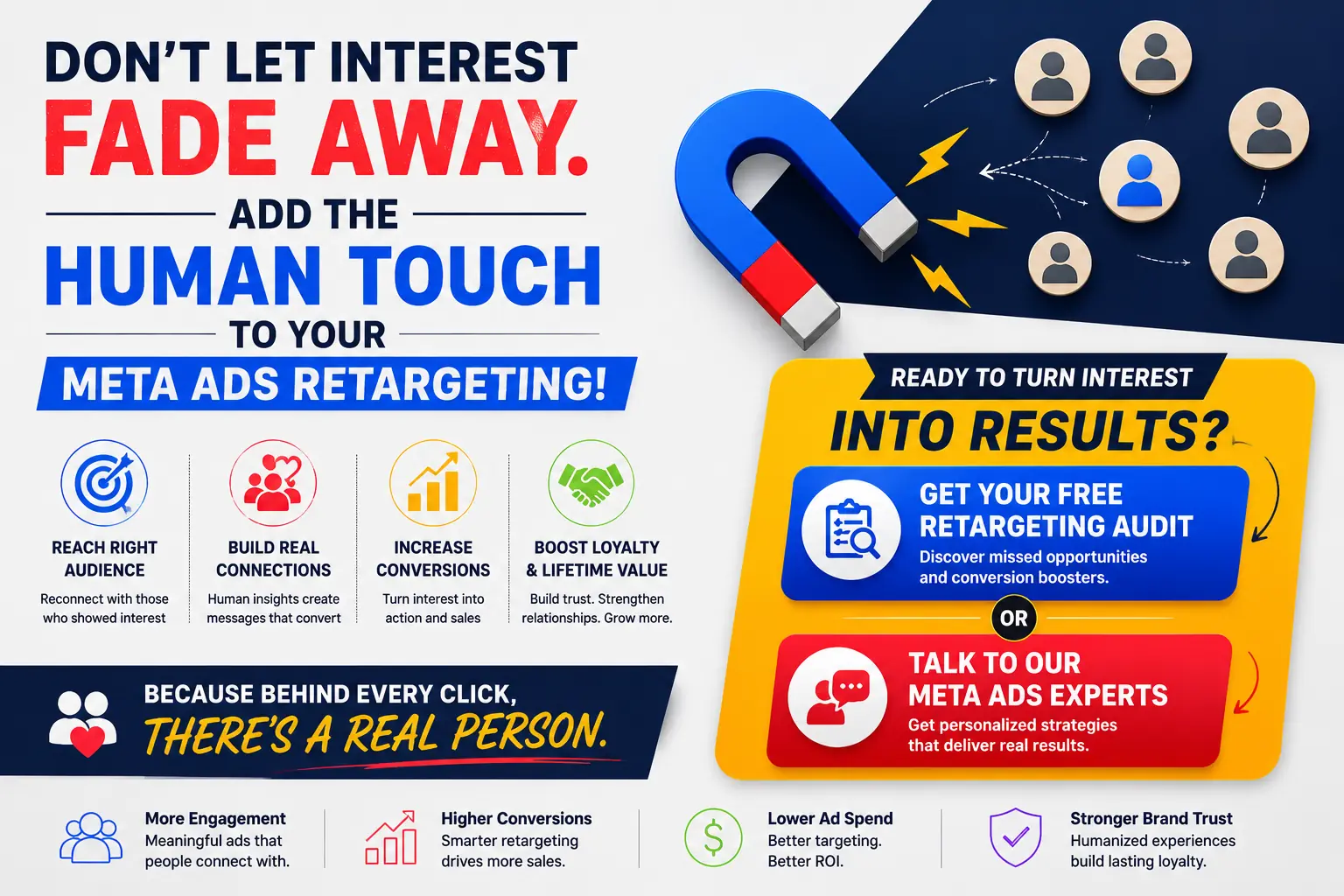 DON'T LET INTEREST
FADE AWAY.
ADD THE
HUMAN TOUCH
TO YOUR
META ADS RETARGETING!

REACH RIGHT AUDIENCE
Reconnect with those who showed interest

BUILD REAL CONNECTIONS
Human insights create messages that convert

INCREASE CONVERSIONS
Turn interest into action and sales

BOOST LOYALTY & LIFETIME VALUE
Build trust. Strengthen relationships. Grow more.

BECAUSE BEHIND EVERY CLICK,
THERE'S A REAL PERSON.

READY TO TURN INTEREST
INTO RESULTS?

GET YOUR FREE RETARGETING AUDIT
Discover missed opportunities and conversion boosters.

OR

TALK TO OUR META ADS EXPERTS
Get personalized strategies that deliver real results.

More Engagement
Meaningful ads that people connect with.

Higher Conversions
Smarter retargeting drives more sales.

Lower Ad Spend
Better targeting. Better ROI.

Stronger Brand Trust
Humanized experiences build lasting loyalty.